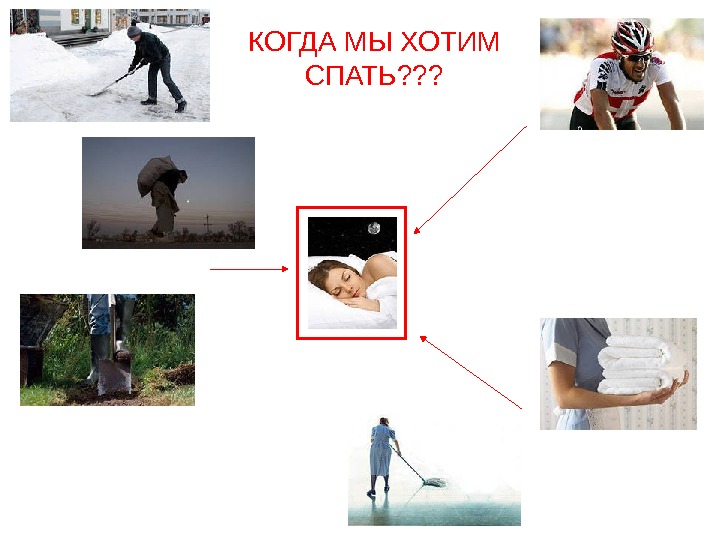 КОГДА МЫ ХОТИМ СПАТЬ???